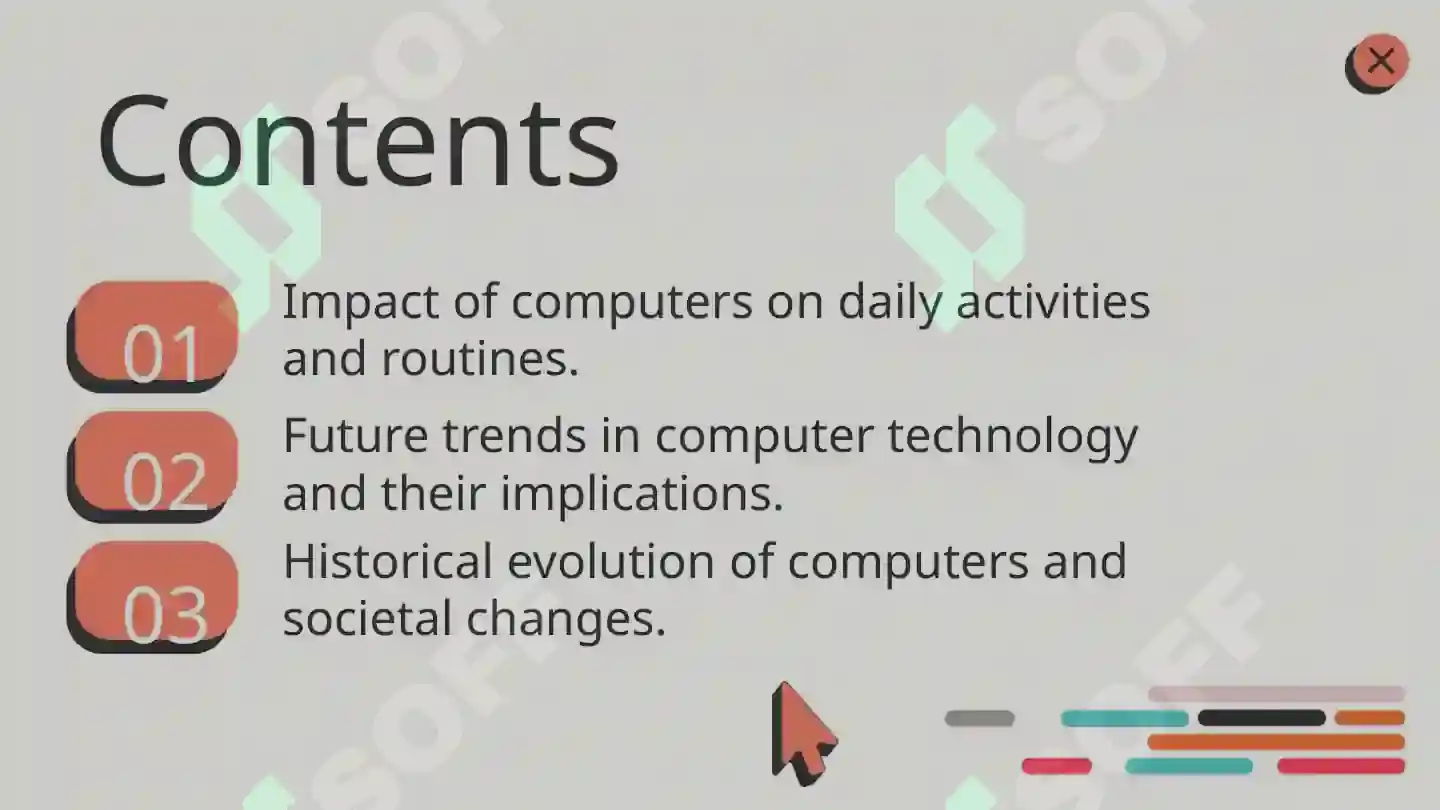 Contents

01 Impact of computers on daily activities and routines.

02 Future trends in computer technology and their implications.

03 Historical evolution of computers and societal changes.

SOFF SOFF SOFF SOFF